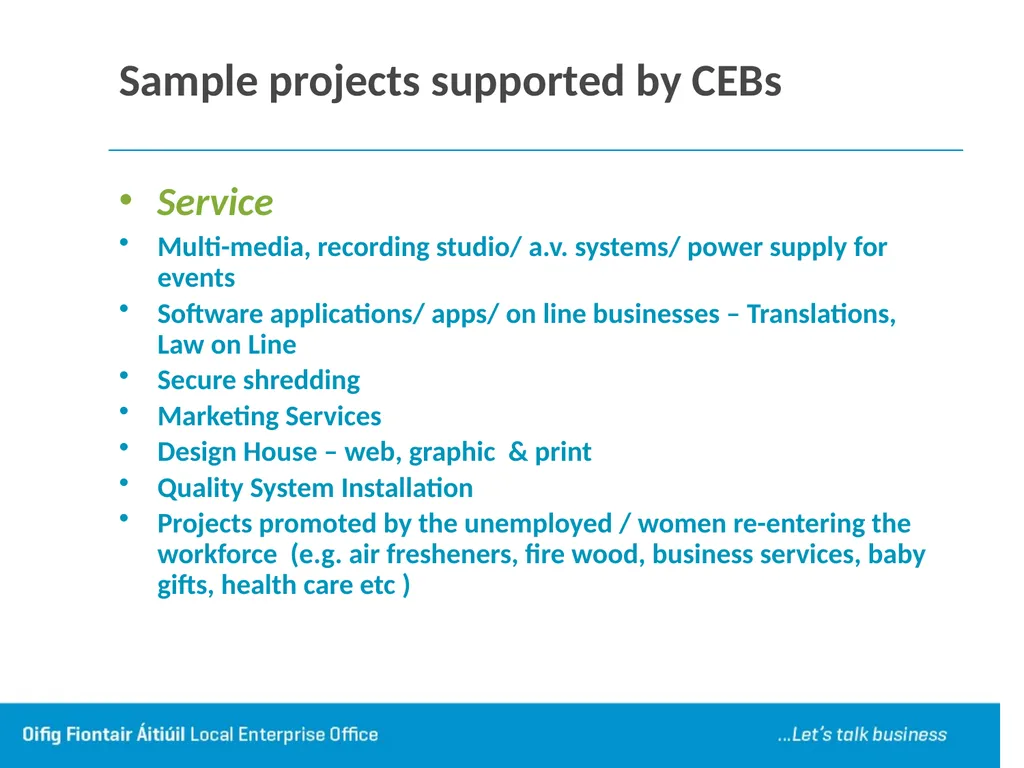 Sample projects supported by CEBs

• Service
• Multi-media, recording studio/ a.v. systems/ power supply for events
• Software applications/ apps/ on line businesses – Translations, Law on Line
• Secure shredding
• Marketing Services
• Design House – web, graphic & print
• Quality System Installation
• Projects promoted by the unemployed / women re-entering the workforce (e.g. air fresheners, fire wood, business services, baby gifts, health care etc )

Oifig Fiontair Áitiúil Local Enterprise Office ...Let's talk business